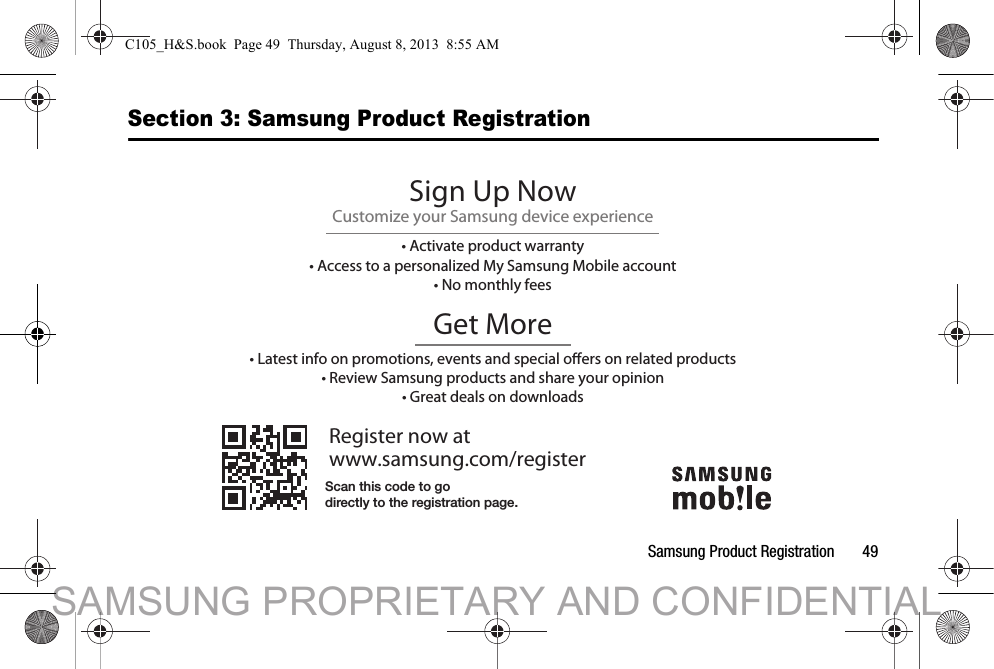 C105_H&S.book Page 49 Thursday, August 8, 2013 8:55 AM

Section 3: Samsung Product Registration

Sign Up Now
Customize your Samsung device experience

• Activate product warranty
• Access to a personalized My Samsung Mobile account
• No monthly fees

Get More

• Latest info on promotions, events and special offers on related products
• Review Samsung products and share your opinion
• Great deals on downloads

Register now at
www.samsung.com/register

Scan this code to go
directly to the registration page.

SAMSUNG
mob!le

Samsung Product Registration 49

SAMSUNG PROPRIETARY AND CONFIDENTIAL